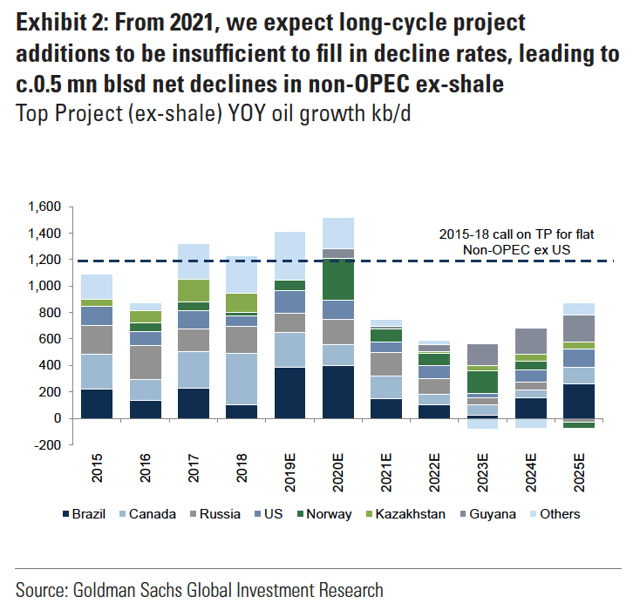 Exhibit 2: From 2021, we expect long-cycle project additions to be insufficient to fill in decline rates, leading to c.0.5 mn blsd net declines in non-OPEC ex-shale
Top Project (ex-shale) YOY oil growth kb/d

1,600
1,400
1,200
1,000
800
600
400
200
0
-200

2015-18 call on TP for flat Non-OPEC ex US

2015
2016
2017
2018
2019E
2020E
2021E
2022E
2023E
2024E
2025E

Brazil
Canada
Russia
US
Norway
Kazakhstan
Guyana
Others

Source: Goldman Sachs Global Investment Research